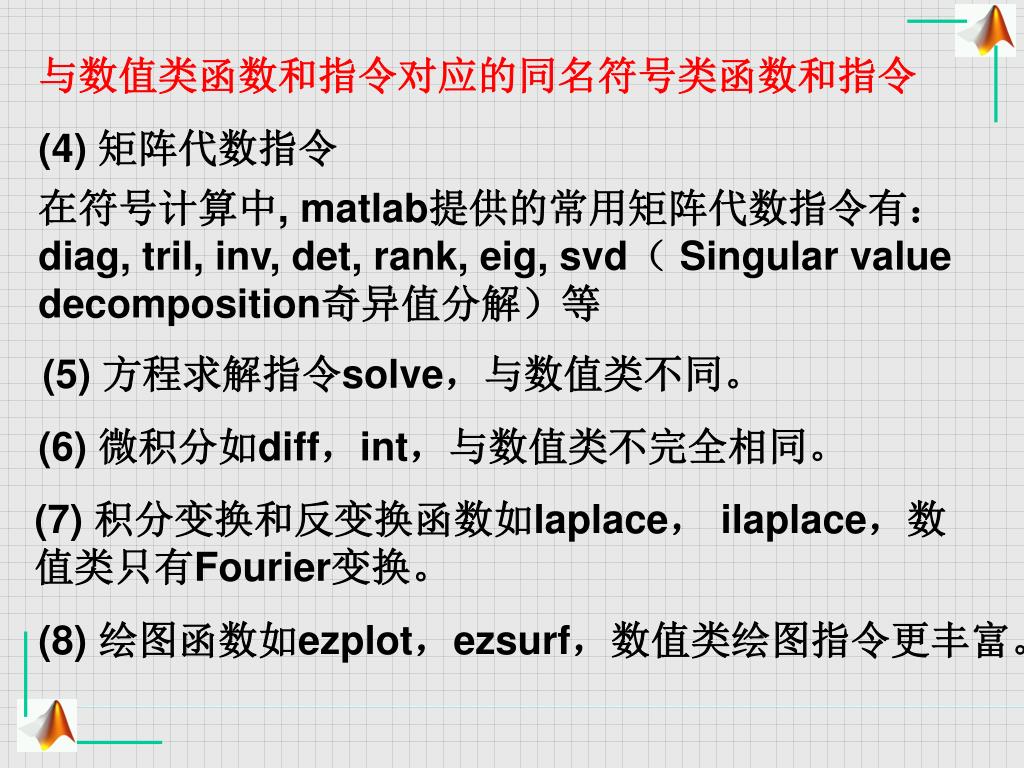 与数值类函数和指令对应的同名符号类函数和指令

(4) 矩阵代数指令

在符号计算中, matlab提供的常用矩阵代数指令有：diag, tril, inv, det, rank, eig, svd（ Singular value decomposition奇异值分解）等

(5) 方程求解指令solve，与数值类不同。

(6) 微积分如diff，int，与数值类不完全相同。

(7) 积分变换和反变换函数如laplace， ilaplace，数值类只有Fourier变换。

(8) 绘图函数如ezplot，ezsurf，数值类绘图指令更丰富。